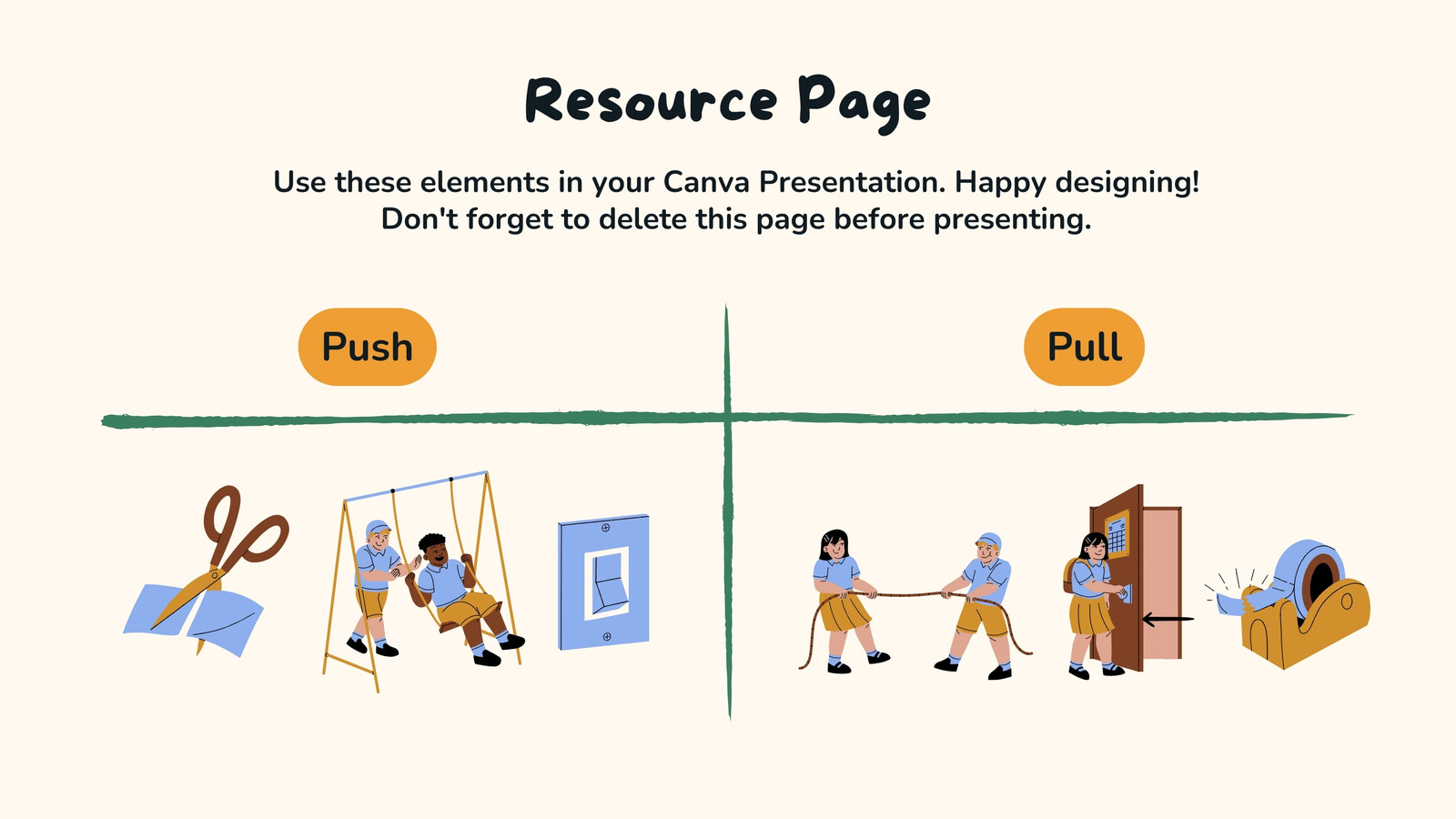 Resource Page

Use these elements in your Canva Presentation. Happy designing!
Don't forget to delete this page before presenting.

Push

Pull